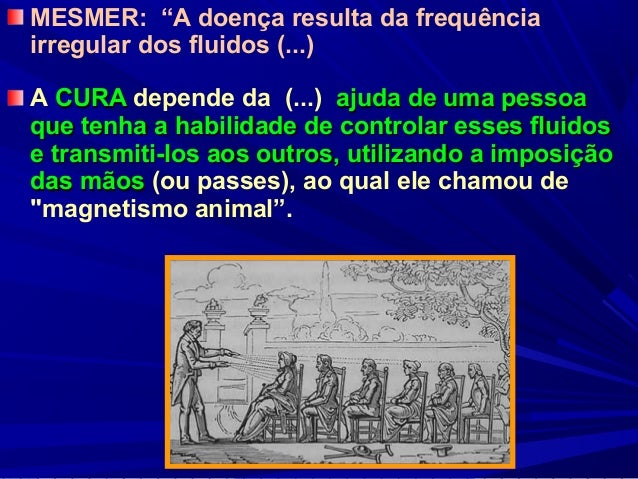 MESMER: “A doença resulta da frequência irregular dos fluidos (...)

A CURA depende da (...) ajuda de uma pessoa que tenha a habilidade de controlar esses fluidos e transmiti-los aos outros, utilizando a imposição das mãos (ou passes), ao qual ele chamou de "magnetismo animal”.